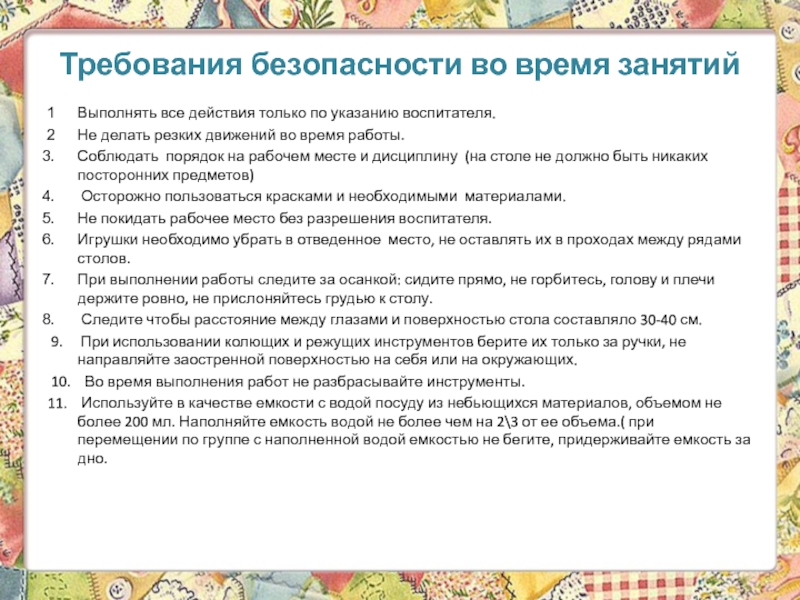 Требования безопасности во время занятий

1 Выполнять все действия только по указанию воспитателя.
2 Не делать резких движений во время работы.
3. Соблюдать порядок на рабочем месте и дисциплину (на столе не должно быть никаких посторонних предметов)
4. Осторожно пользоваться красками и необходимыми материалами.
5. Не покидать рабочее место без разрешения воспитателя.
6. Игрушки необходимо убрать в отведенное место, не оставлять их в проходах между рядами столов.
7. При выполнении работы следите за осанкой: сидите прямо, не горбитесь, голову и плечи держите ровно, не прислоняйтесь грудью к столу.
8. Следите чтобы расстояние между глазами и поверхностью стола составляло 30-40 см.
9. При использовании колющих и режущих инструментов берите их только за ручки, не направляйте заостренной поверхностью на себя или на окружающих.
10. Во время выполнения работ не разбрасывайте инструменты.
11. Используйте в качестве емкости с водой посуду из небьющихся материалов, объемом не более 200 мл. Наполняйте емкость водой не более чем на 2\3 от ее объема.( при перемещении по группе с наполненной водой емкостью не бегите, придерживайте емкость за дно.